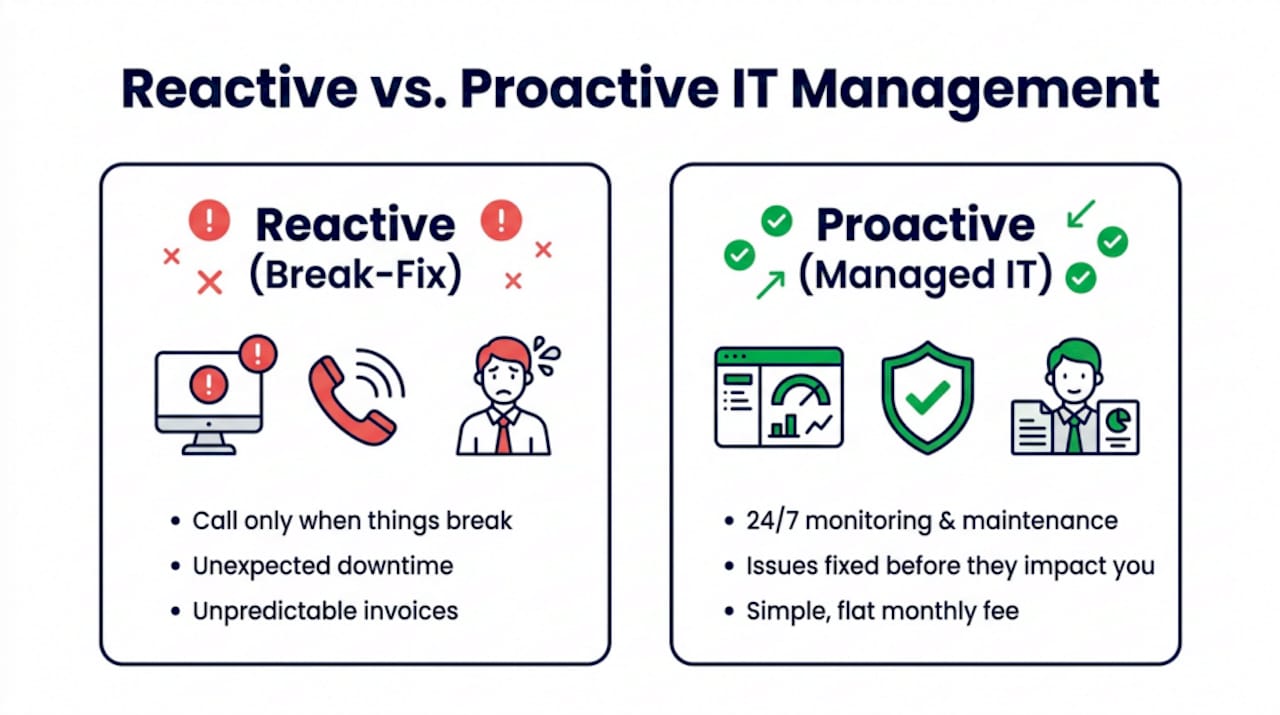 Reactive vs. Proactive IT Management

Reactive
(Break-Fix)

• Call only when things break
• Unexpected downtime
• Unpredictable invoices

Proactive
(Managed IT)

• 24/7 monitoring & maintenance
• Issues fixed before they impact you
• Simple, flat monthly fee